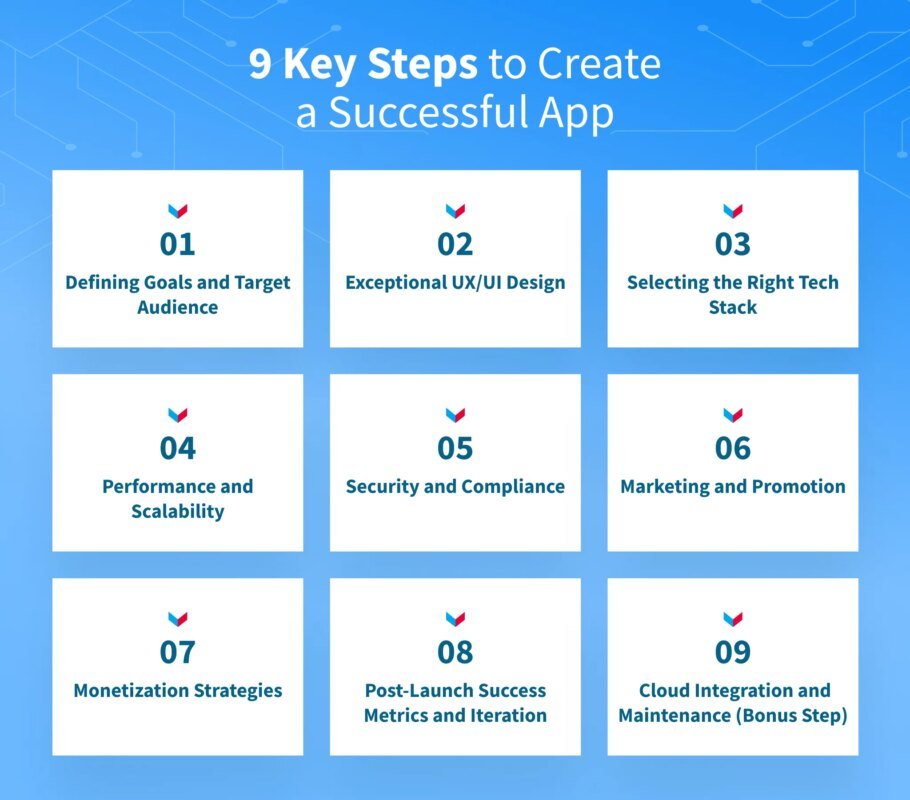 9 Key Steps to Create a Successful App

01
Defining Goals and Target Audience

02
Exceptional UX/UI Design

03
Selecting the Right Tech Stack

04
Performance and Scalability

05
Security and Compliance

06
Marketing and Promotion

07
Monetization Strategies

08
Post-Launch Success Metrics and Iteration

09
Cloud Integration and Maintenance (Bonus Step)